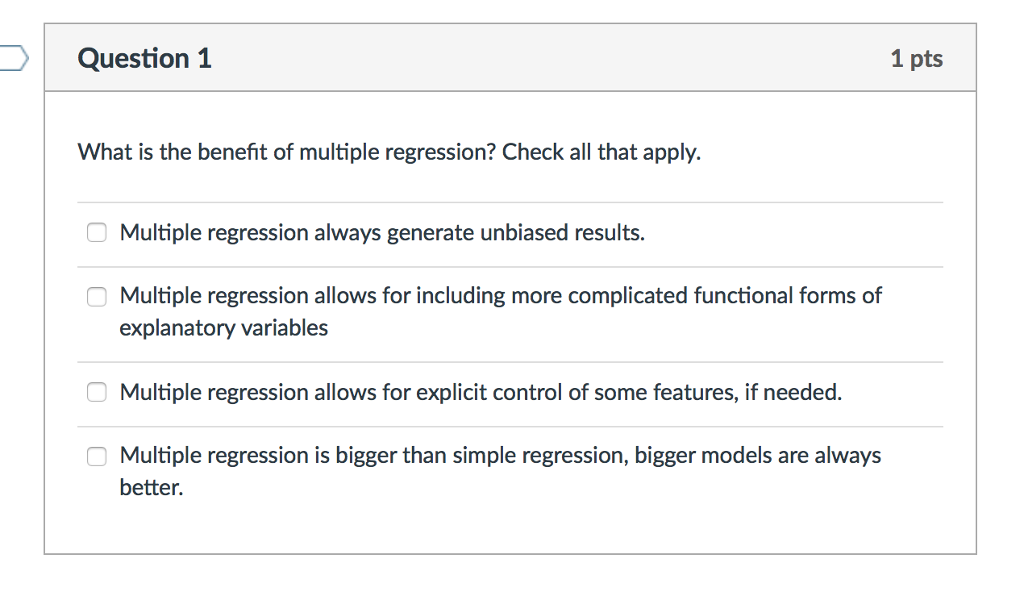 Question 1

1 pts

What is the benefit of multiple regression? Check all that apply.

Multiple regression always generate unbiased results.

Multiple regression allows for including more complicated functional forms of explanatory variables

Multiple regression allows for explicit control of some features, if needed.

Multiple regression is bigger than simple regression, bigger models are always better.